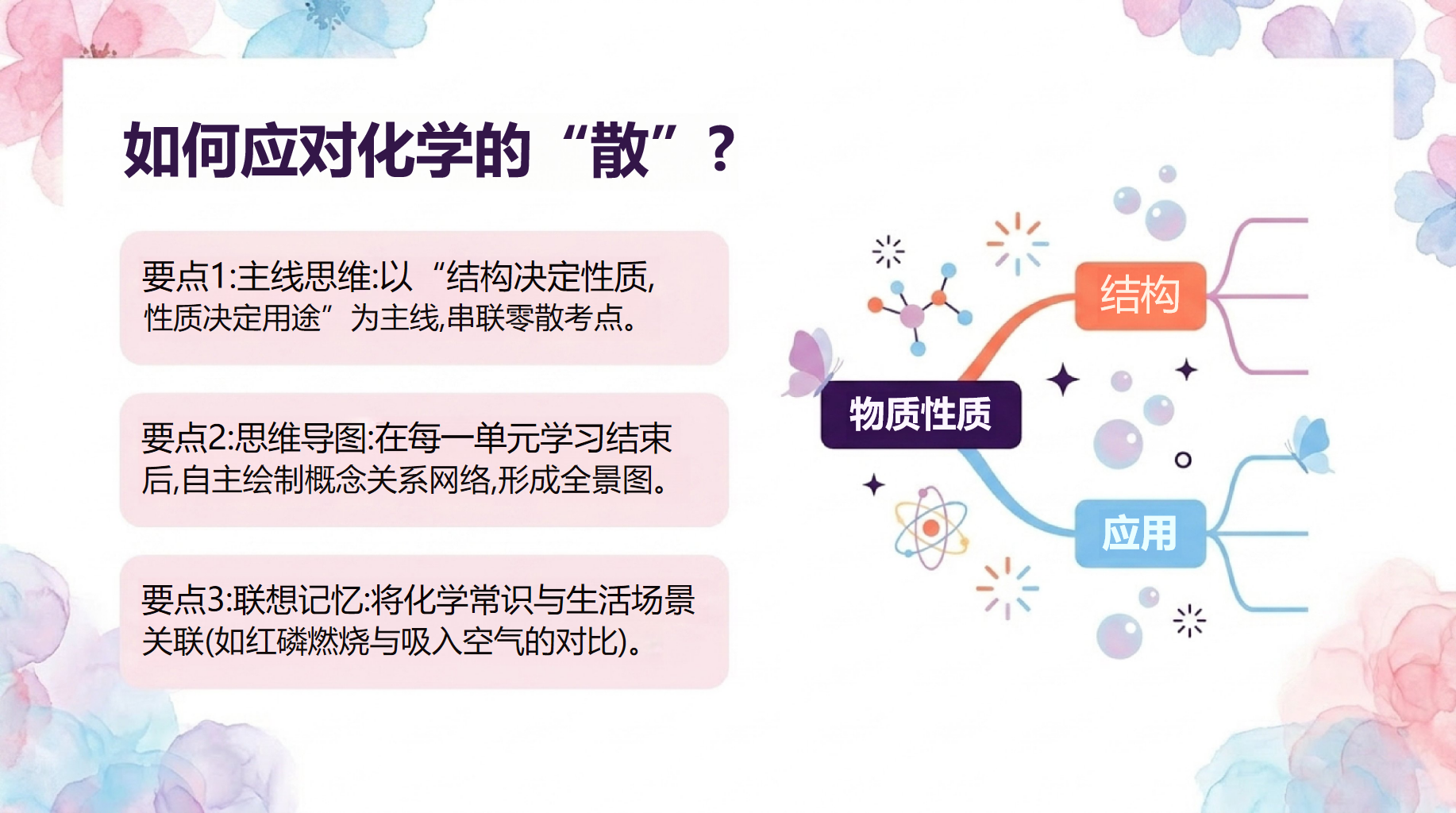 如何应对化学的“散”？

要点1:主线思维:以“结构决定性质,性质决定用途”为主线,串联零散考点。

要点2:思维导图:在每一单元学习结束后,自主绘制概念关系网络,形成全景图。

要点3:联想记忆:将化学常识与生活场景关联(如红磷燃烧与吸入空气的对比)。

结构

物质性质

应用